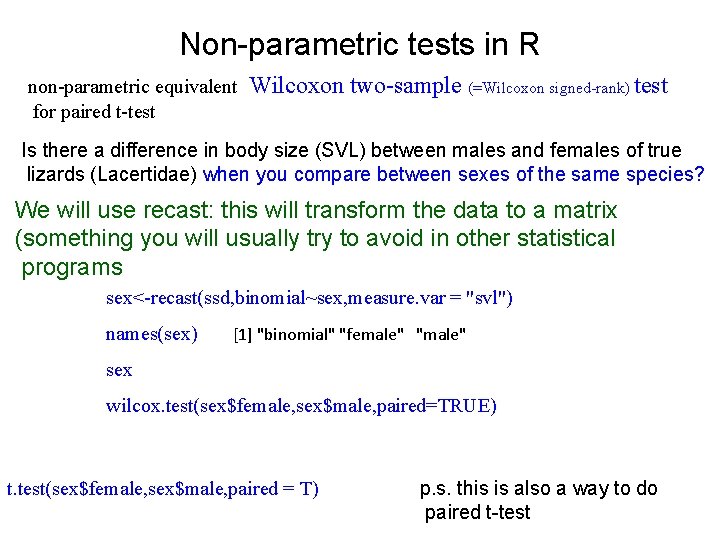 Non-parametric tests in R

non-parametric equivalent for paired t-test Wilcoxon two-sample (=Wilcoxon signed-rank) test

Is there a difference in body size (SVL) between males and females of true lizards (Lacertidae) when you compare between sexes of the same species?

We will use recast: this will transform the data to a matrix (something you will usually try to avoid in other statistical programs

sex<-recast(ssd,binomial~sex,measure.var = "svl")

names(sex) [1] "binomial" "female" "male"

sex

wilcox.test(sex$female,sex$male,paired=TRUE)

t.test(sex$female,sex$male,paired = T)

p.s. this is also a way to do paired t-test